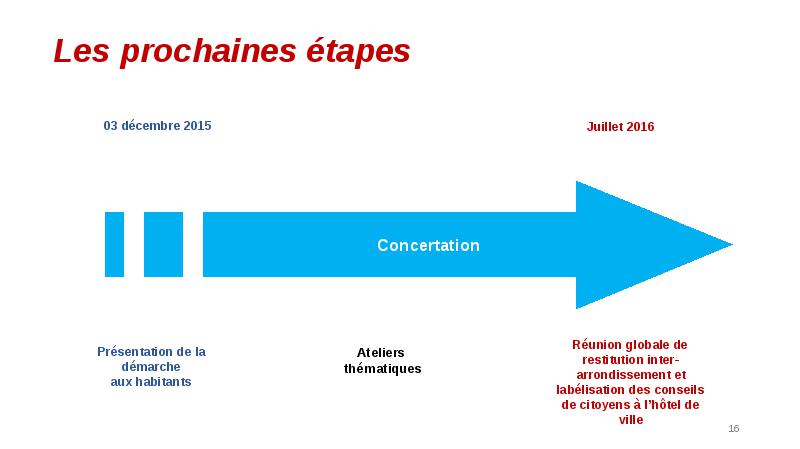 Les prochaines étapes

03 décembre 2015

Juillet 2016

Concertation

Présentation de la démarche aux habitants

Ateliers thématiques

Réunion globale de restitution inter-arrondissement et labélisation des conseils de citoyens à l'hôtel de ville

16